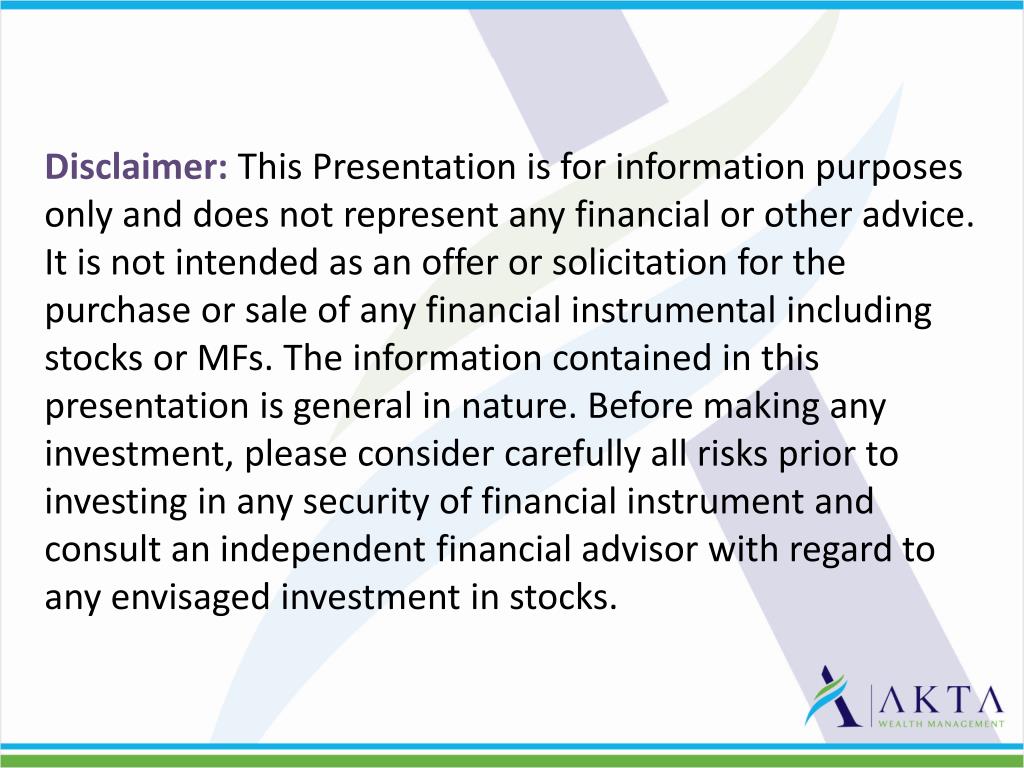 Disclaimer: This Presentation is for information purposes only and does not represent any financial or other advice. It is not intended as an offer or solicitation for the purchase or sale of any financial instrumental including stocks or MFs. The information contained in this presentation is general in nature. Before making any investment, please consider carefully all risks prior to investing in any security of financial instrument and consult an independent financial advisor with regard to any envisaged investment in stocks.

AKTA
WEALTH MANAGEMENT